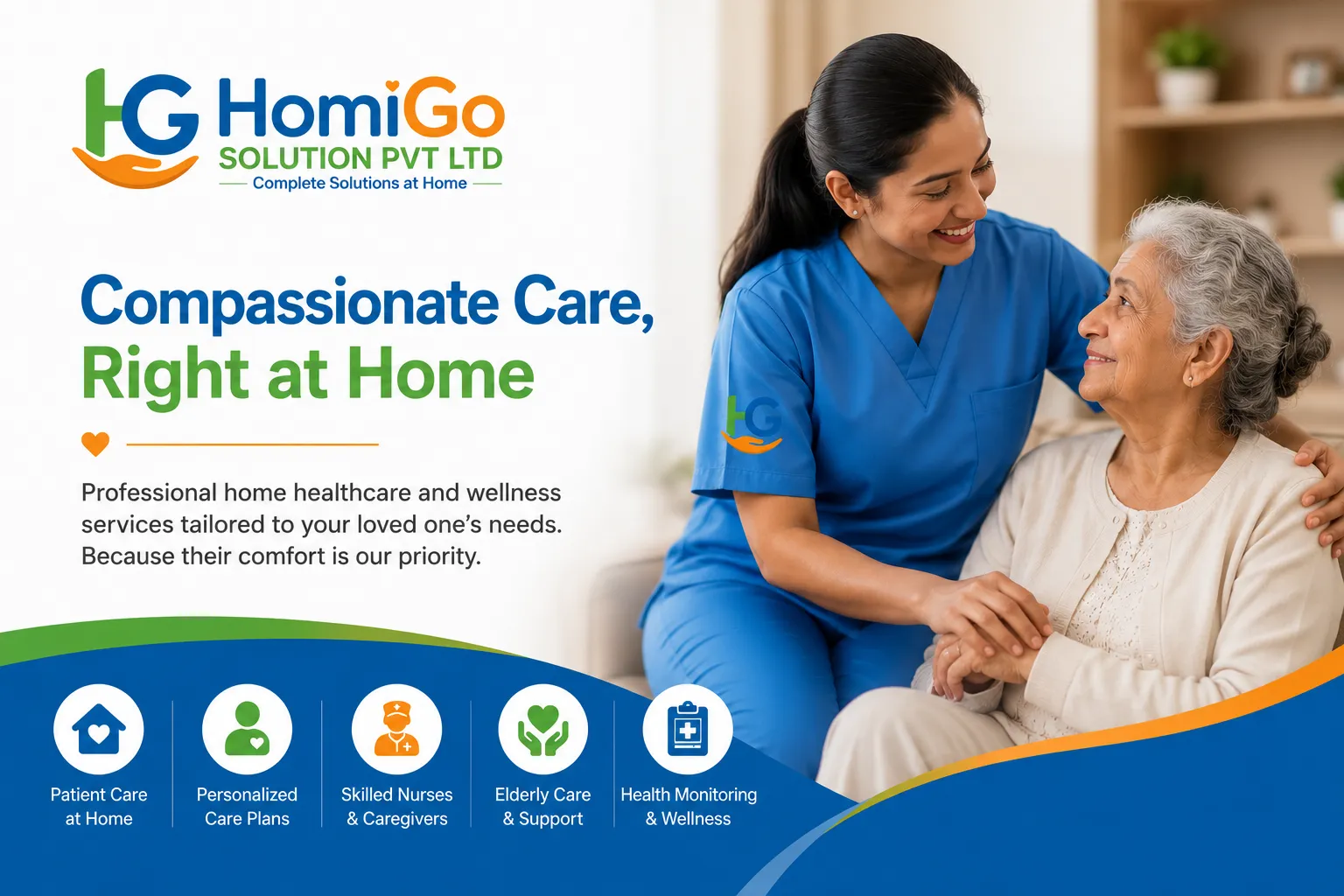 HG HomiGo
SOLUTION PVT LTD
Complete Solutions at Home

Compassionate Care,
Right at Home

Professional home healthcare and wellness services tailored to your loved one's needs. Because their comfort is our priority.

HG

Patient Care at Home

Personalized Care Plans

Skilled Nurses & Caregivers

Elderly Care & Support

Health Monitoring & Wellness